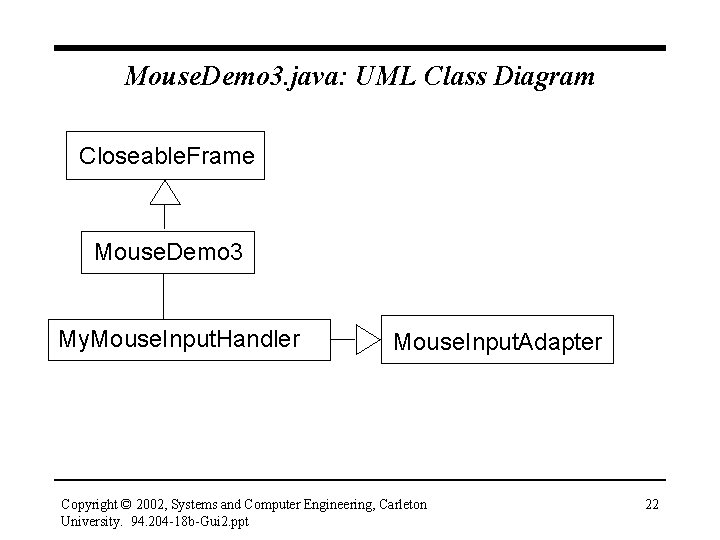 MouseDemo3.java: UML Class Diagram

CloseableFrame

MouseDemo3

MyMouseInputHandler

MouseInputAdapter

Copyright © 2002, Systems and Computer Engineering, Carleton University. 94.204-18b-Gui2.ppt

22